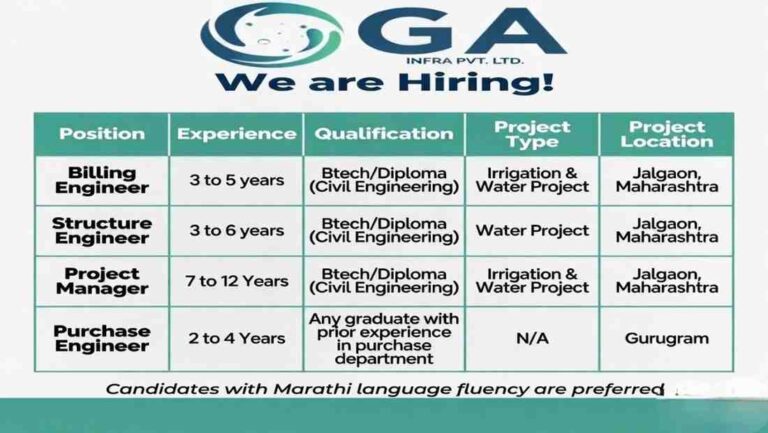 GA
INFRA PVT. LTD.

We are Hiring!

| Position | Experience | Qualification | Project Type | Project Location |
|---|---|---|---|---|
| Billing Engineer | 3 to 5 years | Btech/Diploma (Civil Engineering) | Irrigation & Water Project | Jalgaon, Maharashtra |
| Structure Engineer | 3 to 6 years | Btech/Diploma (Civil Engineering) | Water Project | Jalgaon, Maharashtra |
| Project Manager | 7 to 12 Years | Btech/Diploma (Civil Engineering) | Irrigation & Water Project | Jalgaon, Maharashtra |
| Purchase Engineer | 2 to 4 Years | Any graduate with prior experience in purchase department | N/A | Gurugram |

Candidates with Marathi language fluency are preferred